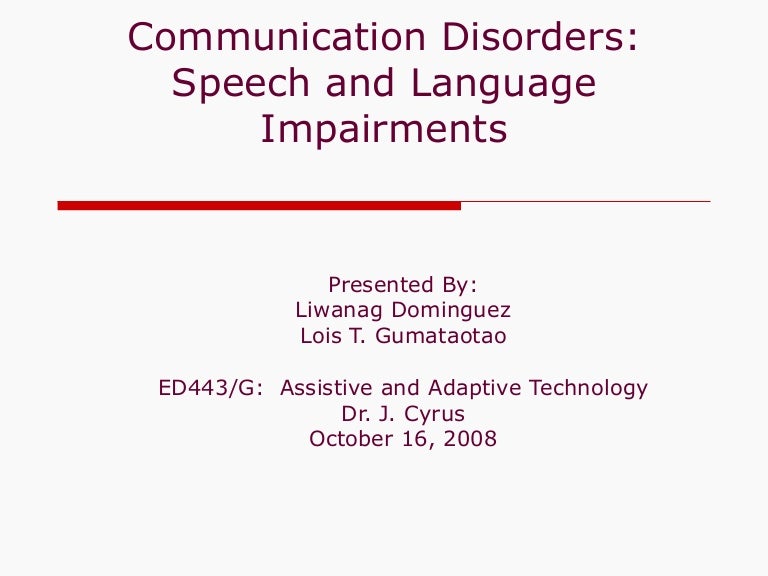 Communication Disorders: Speech and Language Impairments

Presented By:
Liwanag Dominguez
Lois T. Gumataotao

ED443/G: Assistive and Adaptive Technology
Dr. J. Cyrus
October 16, 2008